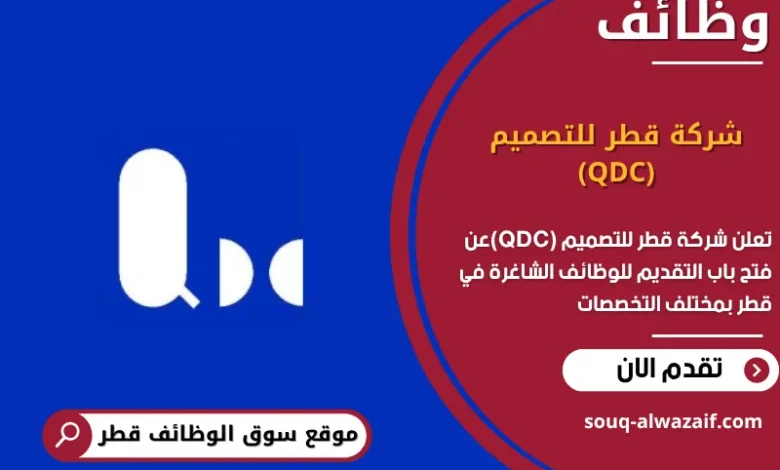 وظائف

شركة قطر للتصميم
(QDC)

تعلن شركة قطر للتصميم (QDC)عن فتح باب التقديم للوظائف الشاغرة في قطر بمختلف التخصصات

تقدم الان

souq-alwazaif.com

موقع سوق الوظائف قطر